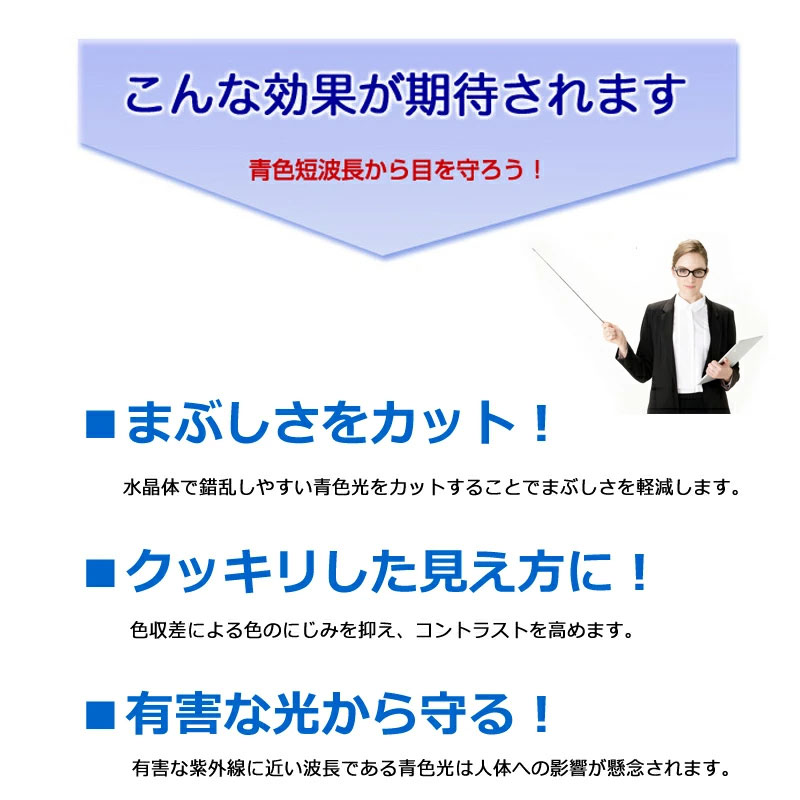 こんな効果が期待されます

青色短波長から目を守ろう！

■まぶしさをカット！

水晶体で錯乱しやすい青色光をカットすることでまぶしさを軽減します。

■クッキリした見え方に！

色収差による色のにじみを抑え、コントラストを高めます。

■有害な光から守る！

有害な紫外線に近い波長である青色光は人体への影響が懸念されます。